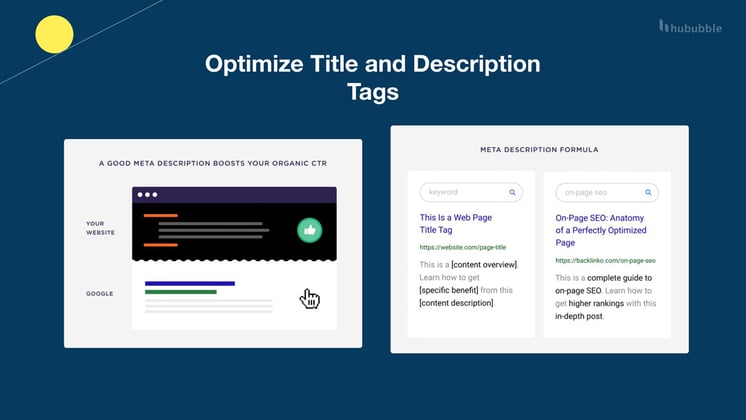 hububble

Optimize Title and Description Tags

A GOOD META DESCRIPTION BOOSTS YOUR ORGANIC CTR

YOUR WEBSITE

GOOGLE

META DESCRIPTION FORMULA

keyword

This Is a Web Page Title Tag

https://website.com/page-title

This is a [content overview]. Learn how to get [specific benefit] from this [content description].

on-page seo

On-Page SEO: Anatomy of a Perfectly Optimized Page

https://backlinko.com/on-page-seo

This is a complete guide to on-page SEO. Learn how to get higher rankings with this in-depth post.